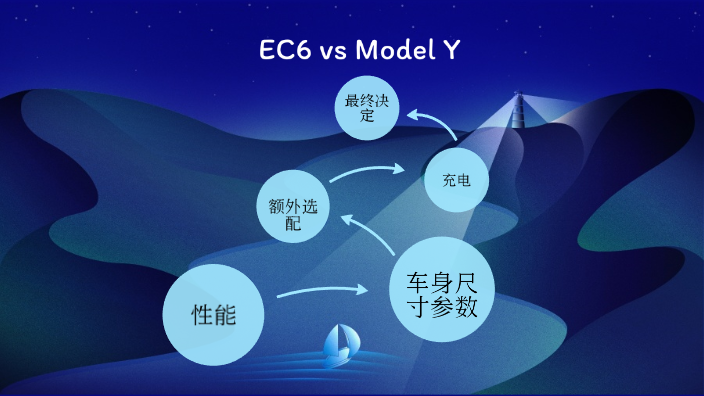 EC6 vs Model Y

最终决定

充电

额外选配

车身尺寸参数

性能